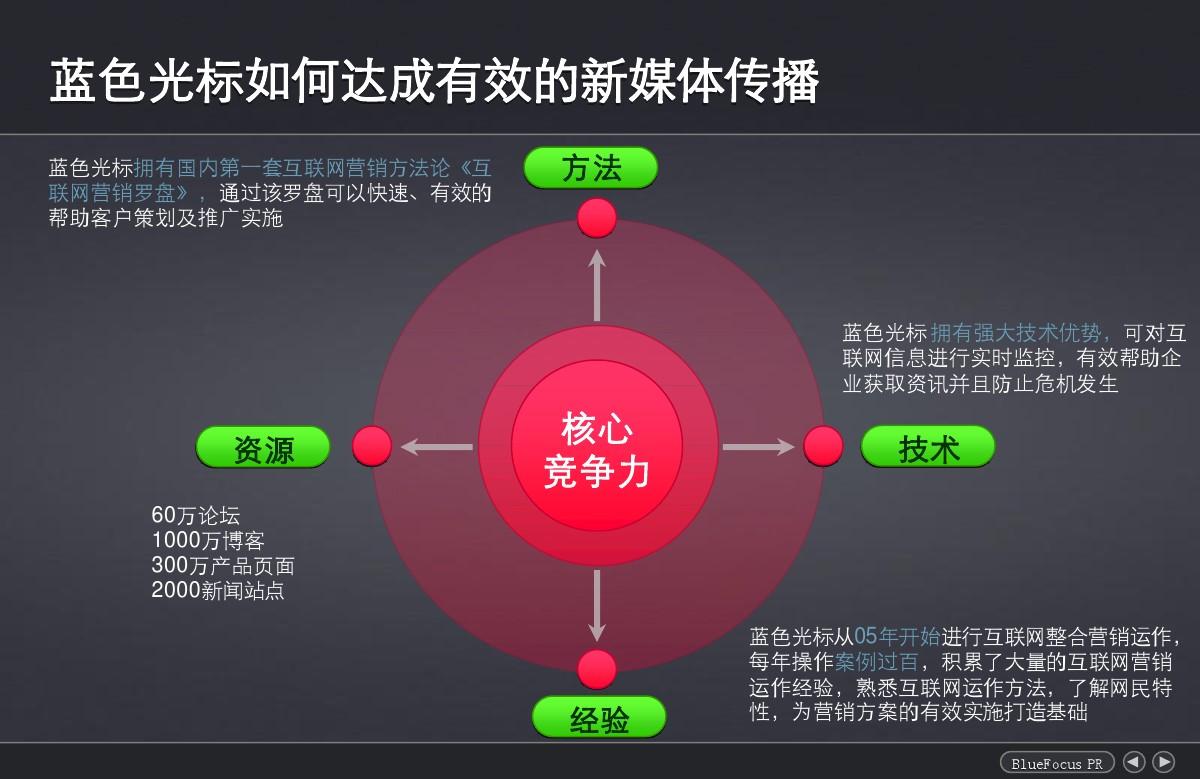 蓝色光标如何达成有效的新媒体传播

蓝色光标拥有国内第一套互联网营销方法论《互联网营销罗盘》，通过该罗盘可以快速、有效的帮助客户策划及推广实施

方法

蓝色光标 拥有强大技术优势，可对互联网信息进行实时监控，有效帮助企业获取资讯并且防止危机发生

资源

核心
竞争力

技术

60万论坛
1000万博客
300万产品页面
2000新闻站点

蓝色光标从05年开始进行互联网整合营销运作，每年操作案例过百，积累了大量的互联网营销运作经验，熟悉互联网运作方法，了解网民特性，为营销方案的有效实施打造基础

经验

BlueFocus PR